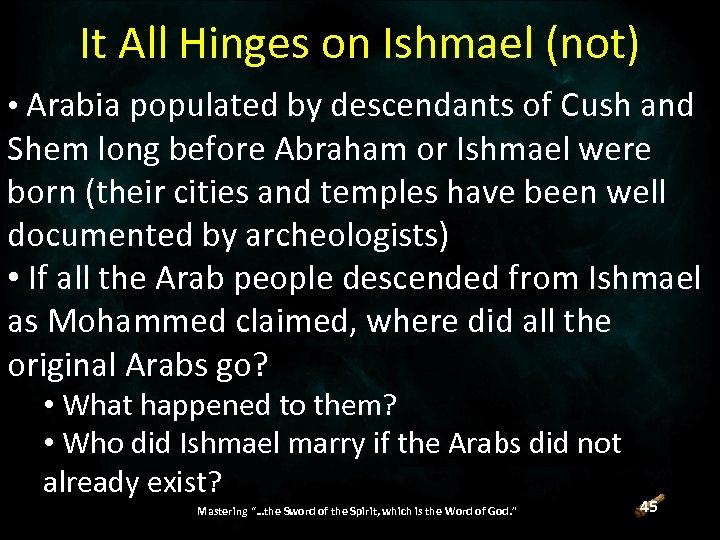 It All Hinges on Ishmael (not)

• Arabia populated by descendants of Cush and Shem long before Abraham or Ishmael were born (their cities and temples have been well documented by archeologists)

• If all the Arab people descended from Ishmael as Mohammed claimed, where did all the original Arabs go?

• What happened to them?

• Who did Ishmael marry if the Arabs did not already exist?

Mastering "...the Sword of the Spirit, which is the Word of God."

45